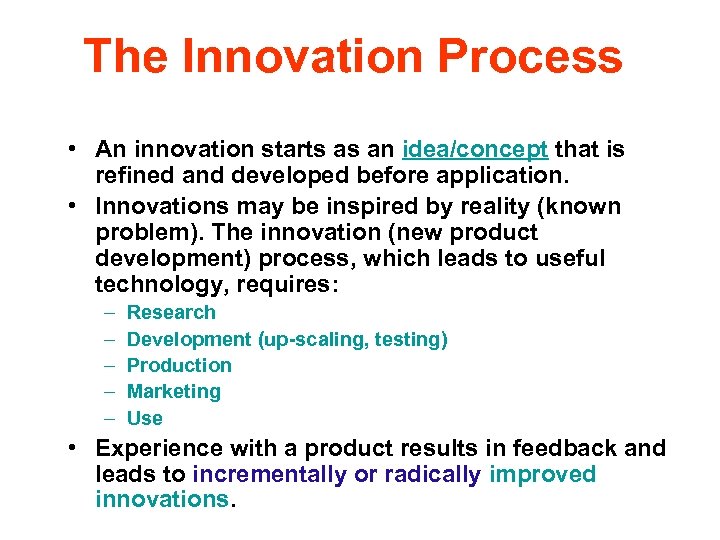 The Innovation Process

• An innovation starts as an idea/concept that is refined and developed before application.
• Innovations may be inspired by reality (known problem). The innovation (new product development) process, which leads to useful technology, requires:
– Research
– Development (up-scaling, testing)
– Production
– Marketing
– Use
• Experience with a product results in feedback and leads to incrementally or radically improved innovations.